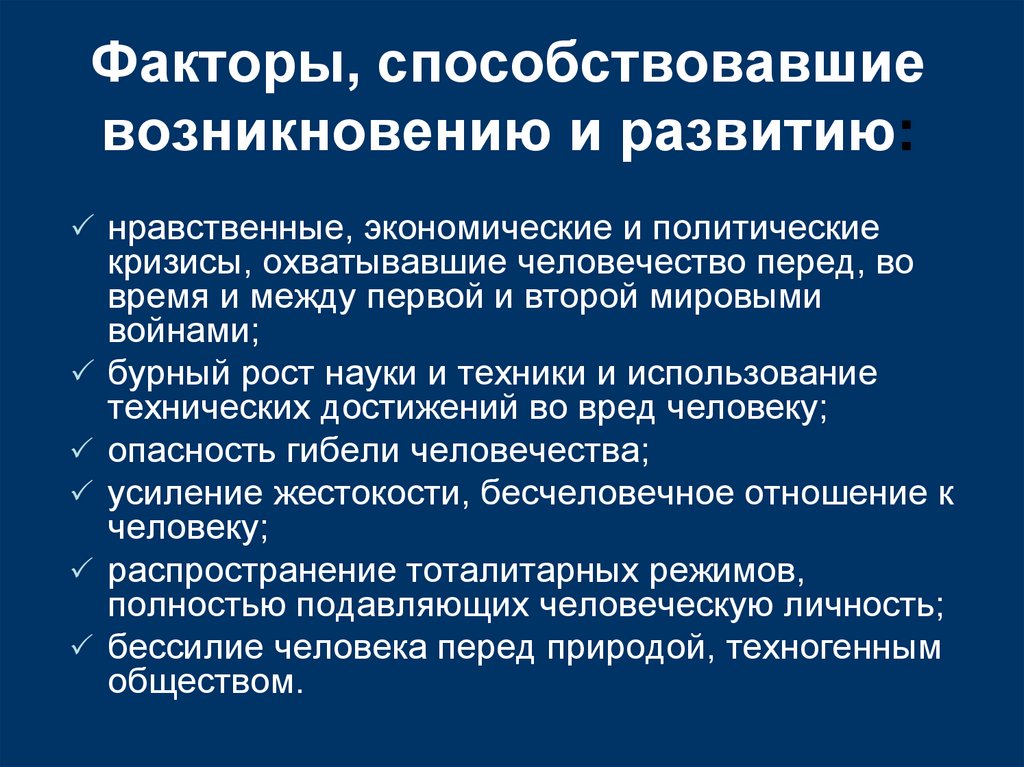 Факторы, способствовавшие возникновению и развитию:

✓ нравственные, экономические и политические кризисы, охватывавшие человечество перед, во время и между первой и второй мировыми войнами;
✓ бурный рост науки и техники и использование технических достижений во вред человеку;
✓ опасность гибели человечества;
✓ усиление жестокости, бесчеловечное отношение к человеку;
✓ распространение тоталитарных режимов, полностью подавляющих человеческую личность;
✓ бессилие человека перед природой, техногенным обществом.